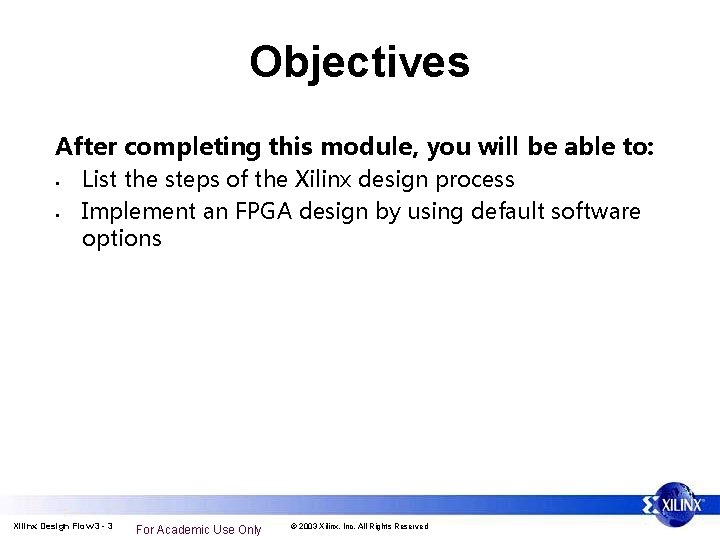 Objectives

After completing this module, you will be able to:

- List the steps of the Xilinx design process
- Implement an FPGA design by using default software options

Xilinx Design Flow 3 - 3 For Academic Use Only © 2003 Xilinx, Inc. All Rights Reserved

XILINX